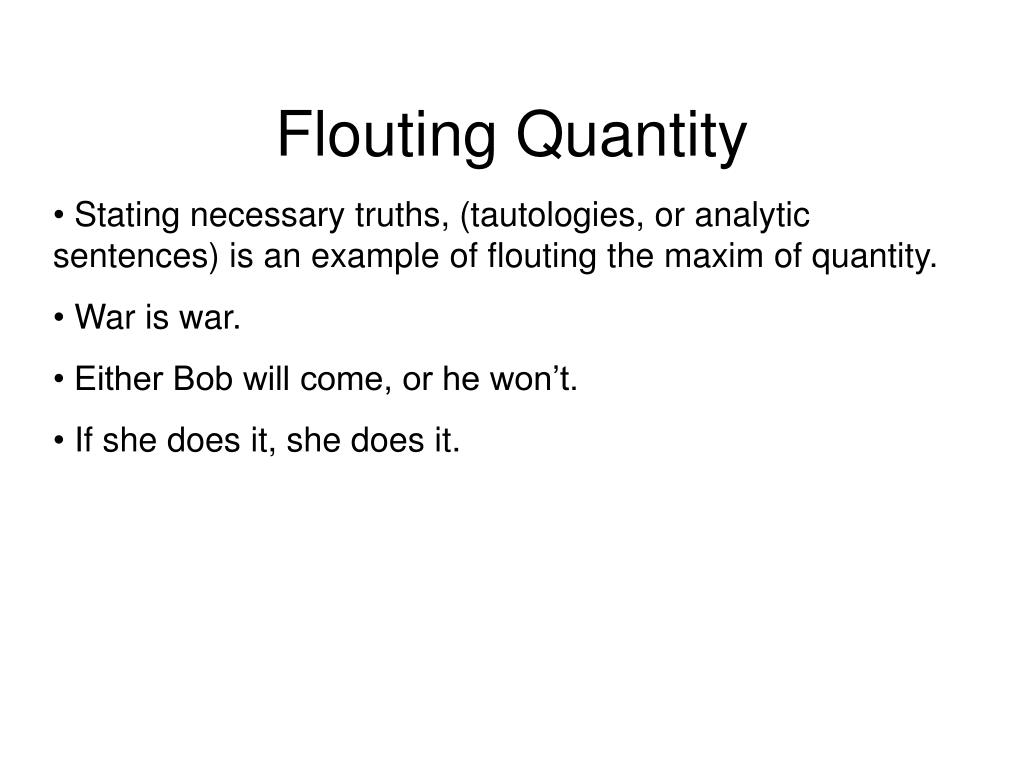 Flouting Quantity

• Stating necessary truths, (tautologies, or analytic sentences) is an example of flouting the maxim of quantity.

• War is war.

• Either Bob will come, or he won’t.

• If she does it, she does it.